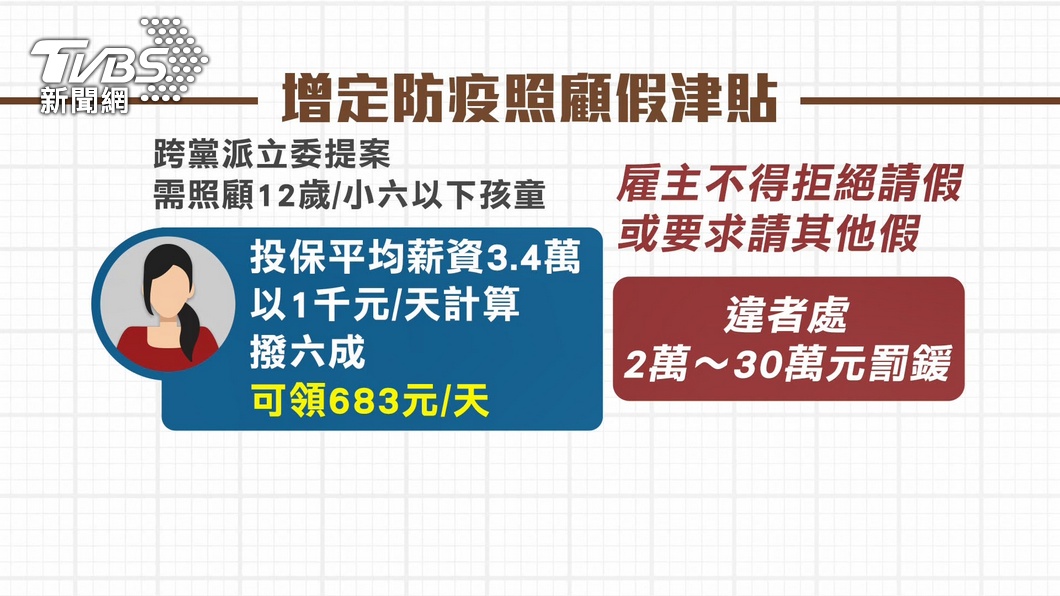 TVBS
新聞網

增定防疫照顧假津貼

跨黨派立委提案
需照顧12歲/小六以下孩童

投保平均薪資3.4萬
以1千元/天計算
撥六成
可領683元/天

雇主不得拒絕請假
或要求請其他假

違者處
2萬～30萬元罰鍰